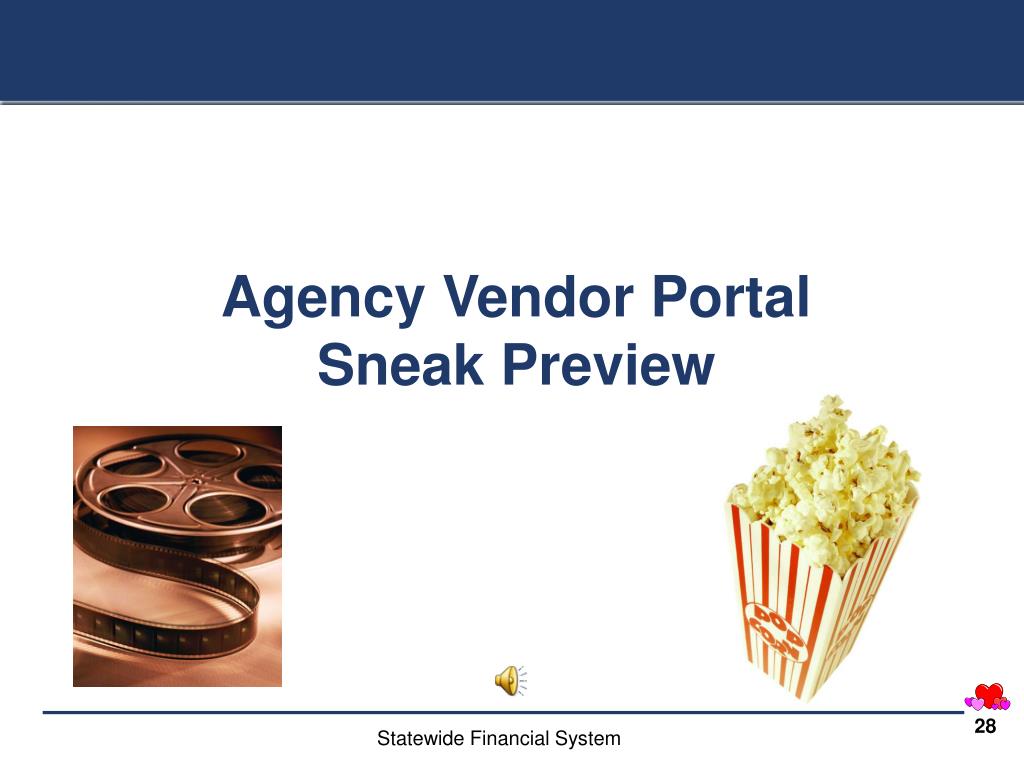 Agency Vendor Portal
Sneak Preview

POP CORN

Statewide Financial System

28